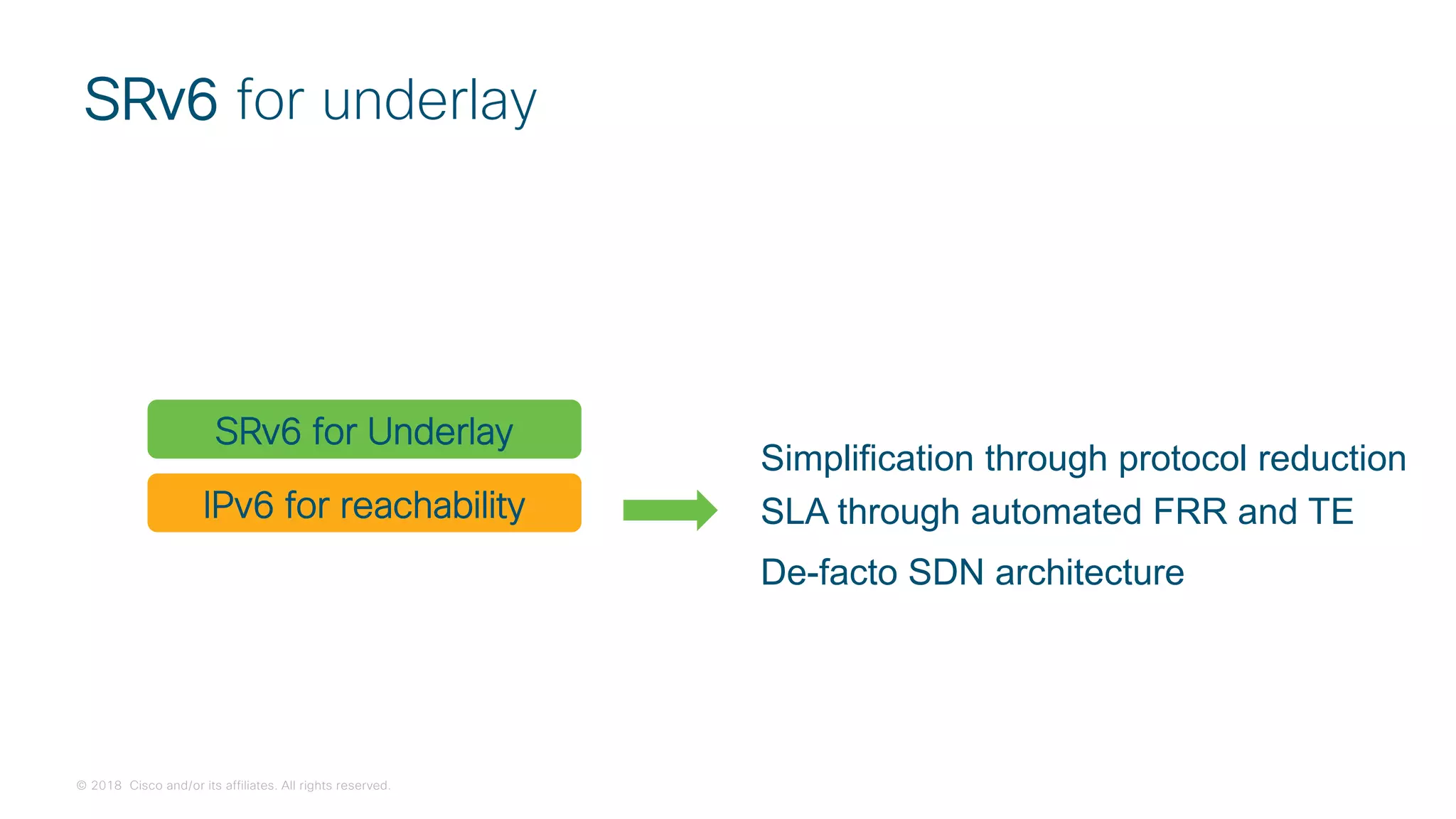 SRv6 for underlay

SRv6 for Underlay

IPv6 for reachability

Simplification through protocol reduction

SLA through automated FRR and TE

De-facto SDN architecture

© 2018 Cisco and/or its affiliates. All rights reserved.